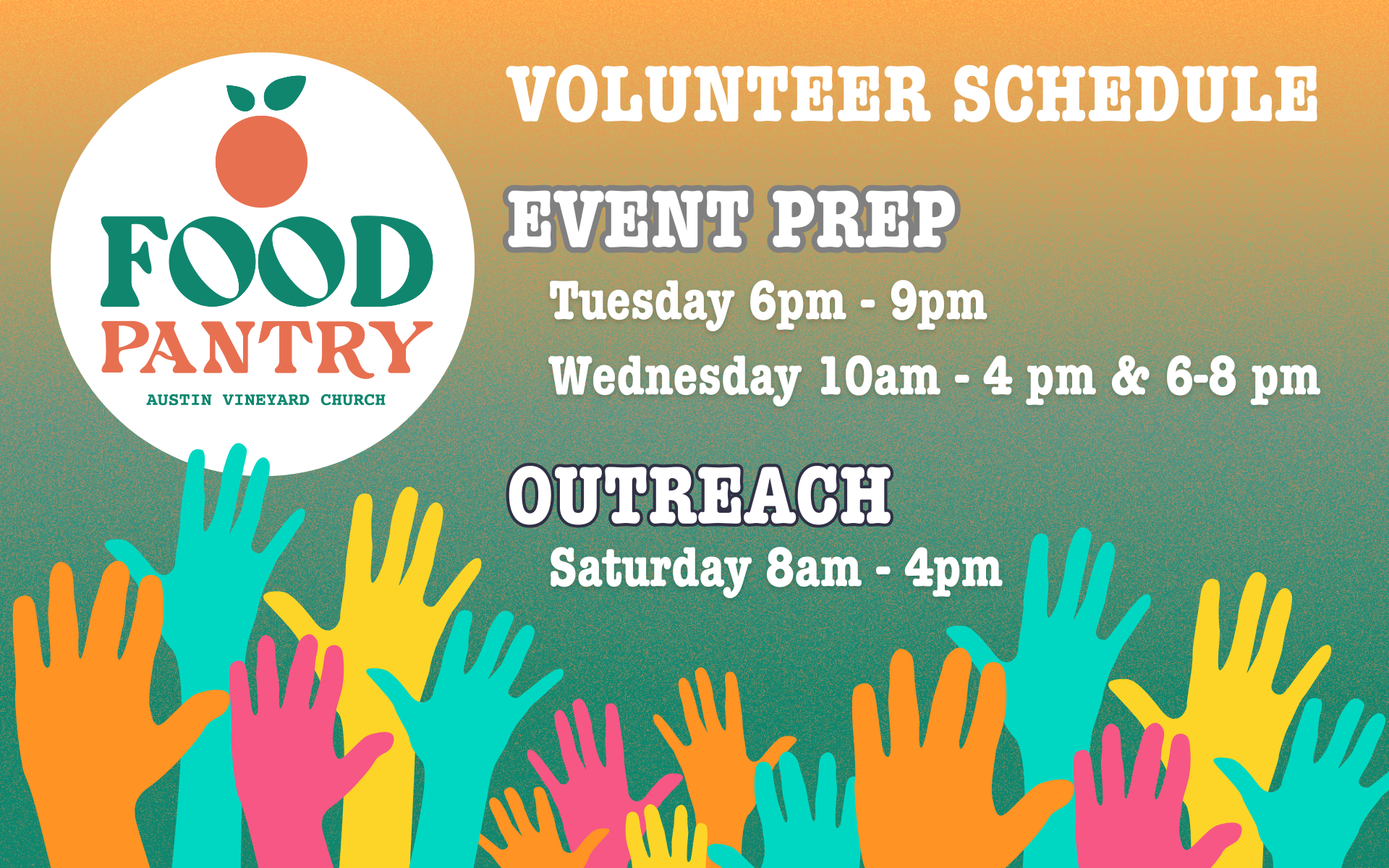 FOOD
PANTRY
AUSTIN VINEYARD CHURCH

VOLUNTEER SCHEDULE

EVENT PREP

Tuesday 6pm - 9pm

Wednesday 10am - 4 pm & 6-8 pm

OUTREACH

Saturday 8am - 4pm